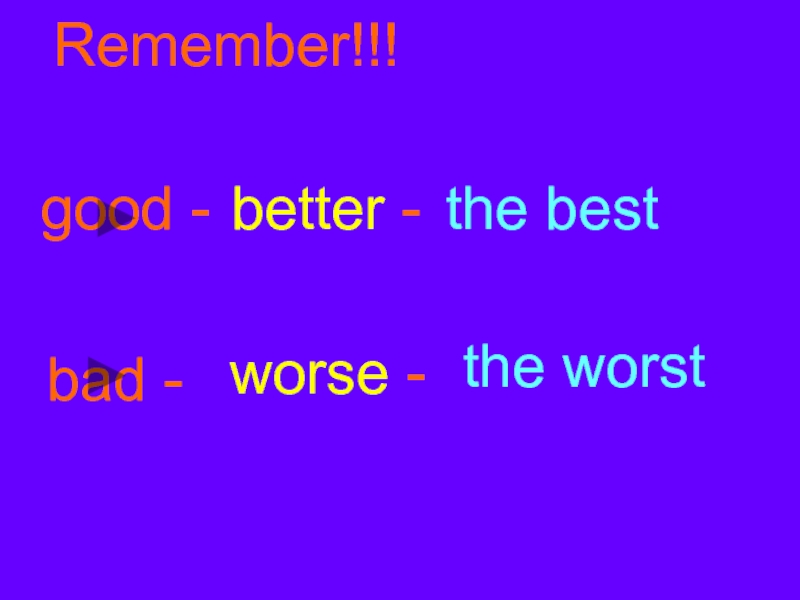 Remember!!!

good - better - the best

bad - worse - the worst